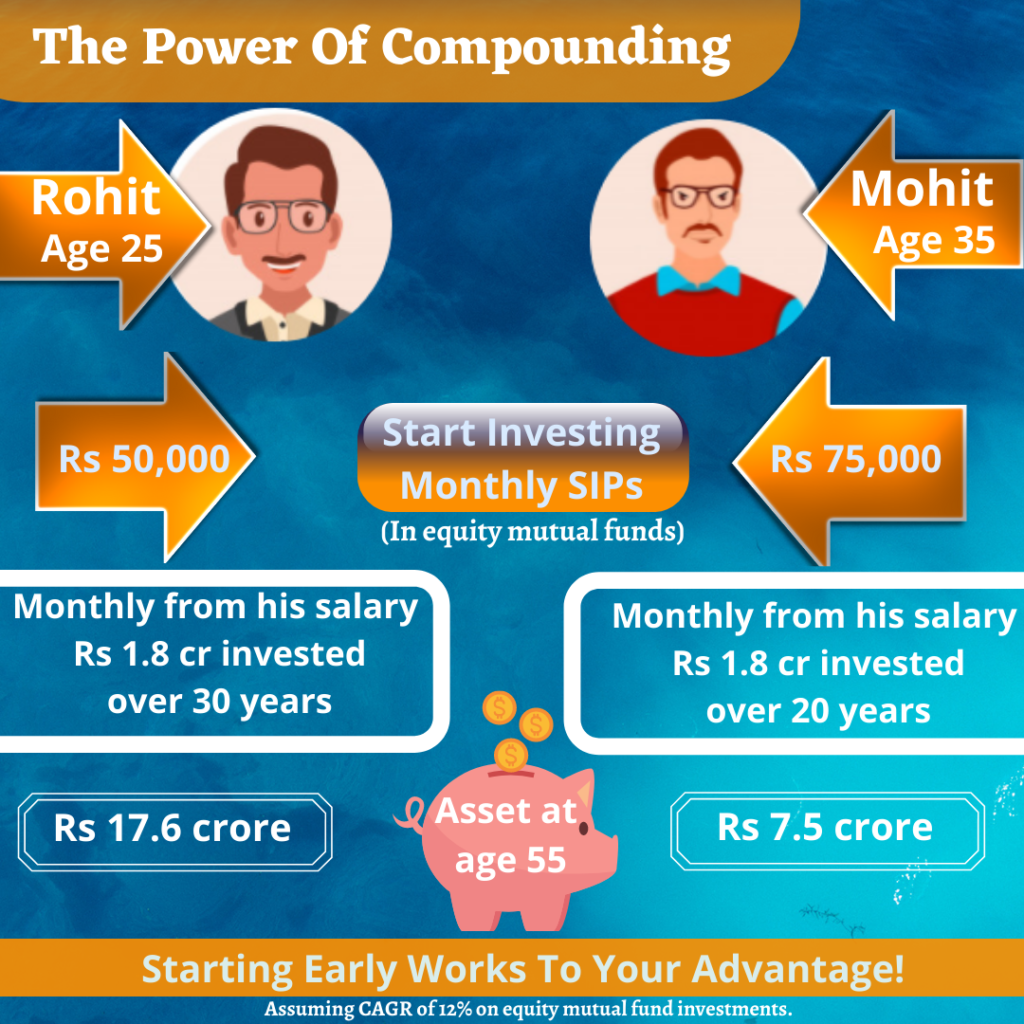 The Power Of Compounding

Rohit
Age 25

Mohit
Age 35

Rs 50,000

Start Investing
Monthly SIPs
(In equity mutual funds)

Rs 75,000

Monthly from his salary
Rs 1.8 cr invested
over 30 years

Monthly from his salary
Rs 1.8 cr invested
over 20 years

Rs 17.6 crore

Asset at
age 55

Rs 7.5 crore

Starting Early Works To Your Advantage!

Assuming CAGR of 12% on equity mutual fund investments.